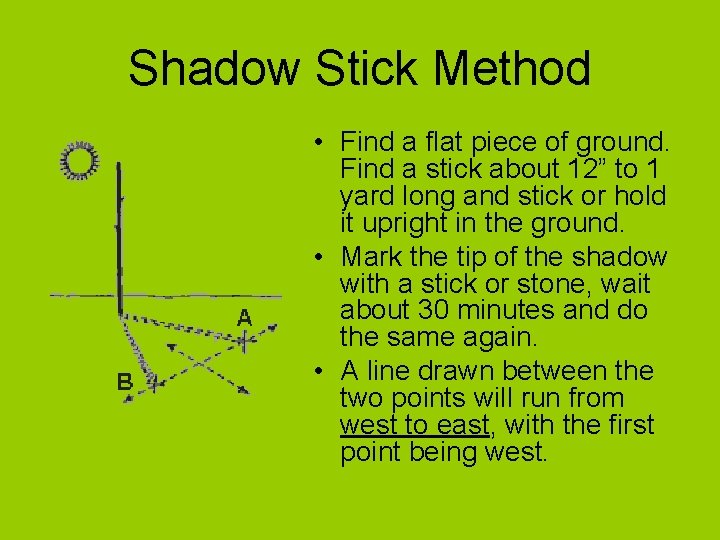 Shadow Stick Method

A

B

• Find a flat piece of ground. Find a stick about 12” to 1 yard long and stick or hold it upright in the ground.
• Mark the tip of the shadow with a stick or stone, wait about 30 minutes and do the same again.
• A line drawn between the two points will run from west to east, with the first point being west.